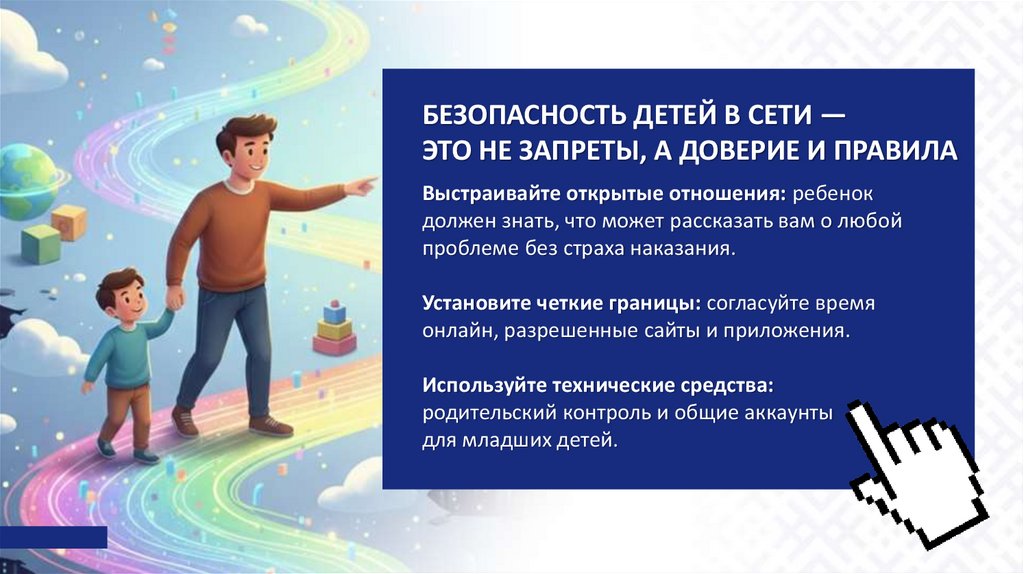 БЕЗОПАСНОСТЬ ДЕТЕЙ В СЕТИ — ЭТО НЕ ЗАПРЕТЫ, А ДОВЕРИЕ И ПРАВИЛА

Выстраивайте открытые отношения: ребенок должен знать, что может рассказать вам о любой проблеме без страха наказания.

Установите четкие границы: согласуйте время онлайн, разрешенные сайты и приложения.

Используйте технические средства: родительский контроль и общие аккаунты для младших детей.